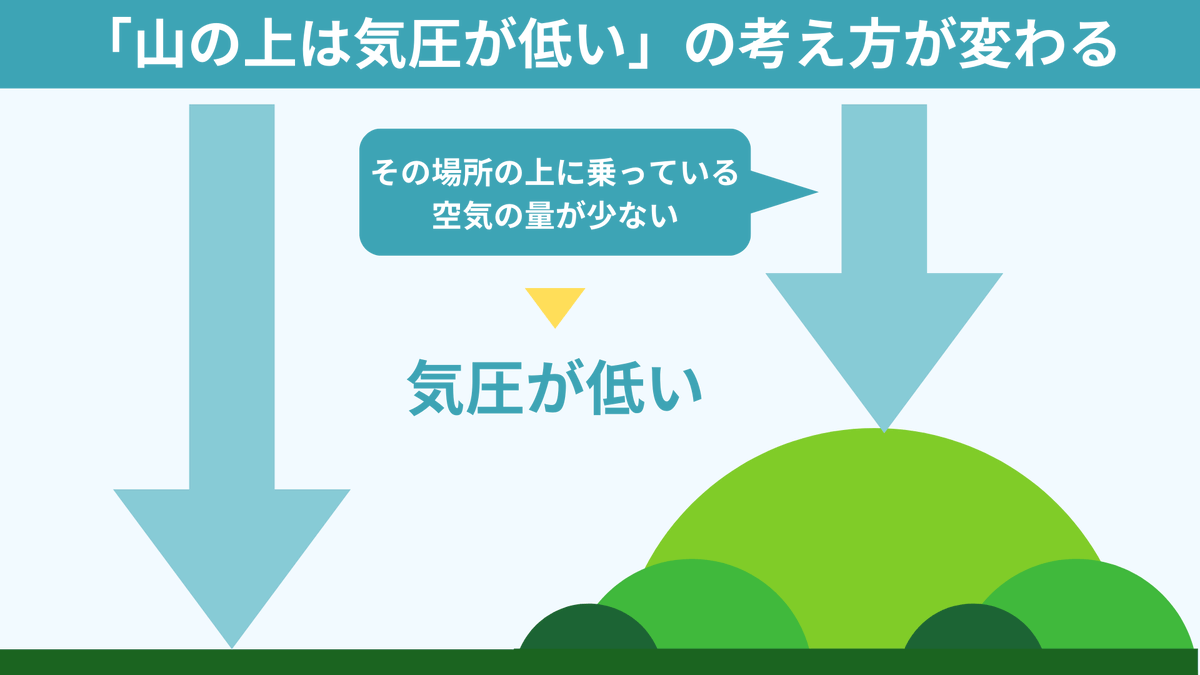 「山の上は気圧が低い」の考え方が変わる

その場所の上に乗っている空気の量が少ない

気圧が低い